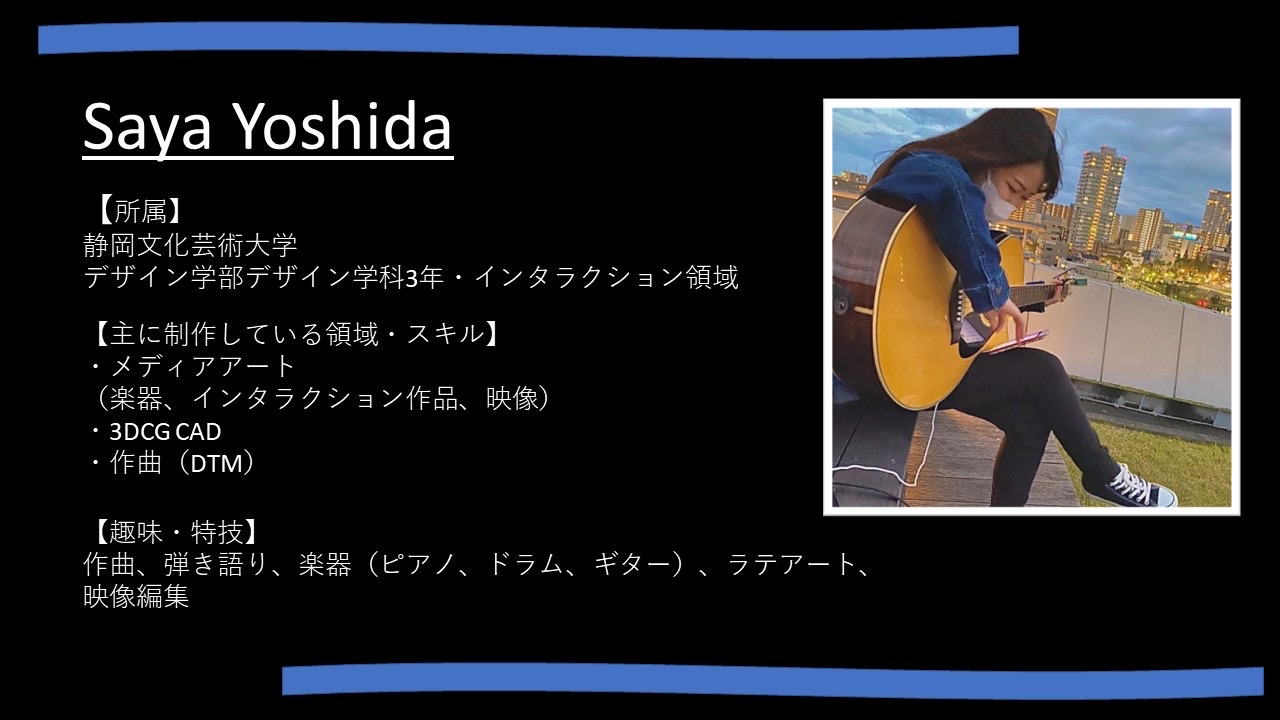 Saya Yoshida

【所属】
静岡文化芸術大学
デザイン学部デザイン学科3年・インタラクション領域

【主に制作している領域・スキル】
・メディアアート
（楽器、インタラクション作品、映像）
・3DCG CAD
・作曲（DTM）

【趣味・特技】
作曲、弾き語り、楽器（ピアノ、ドラム、ギター）、ラテアート、映像編集